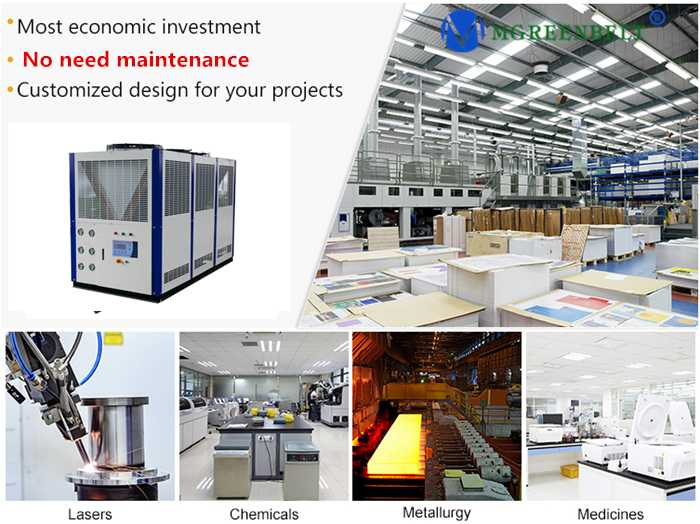 • Most economic investment
• No need maintenance
• Customized design for your projects

MGREENBELT

Lasers

Chemicals

Metallurgy

Medicines